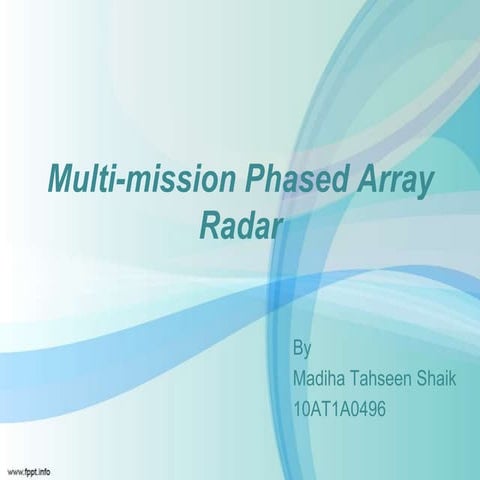 Multi-mission Phased Array Radar

By
Madiha Tahseen Shaik
10AT1A0496

www.fppt.info